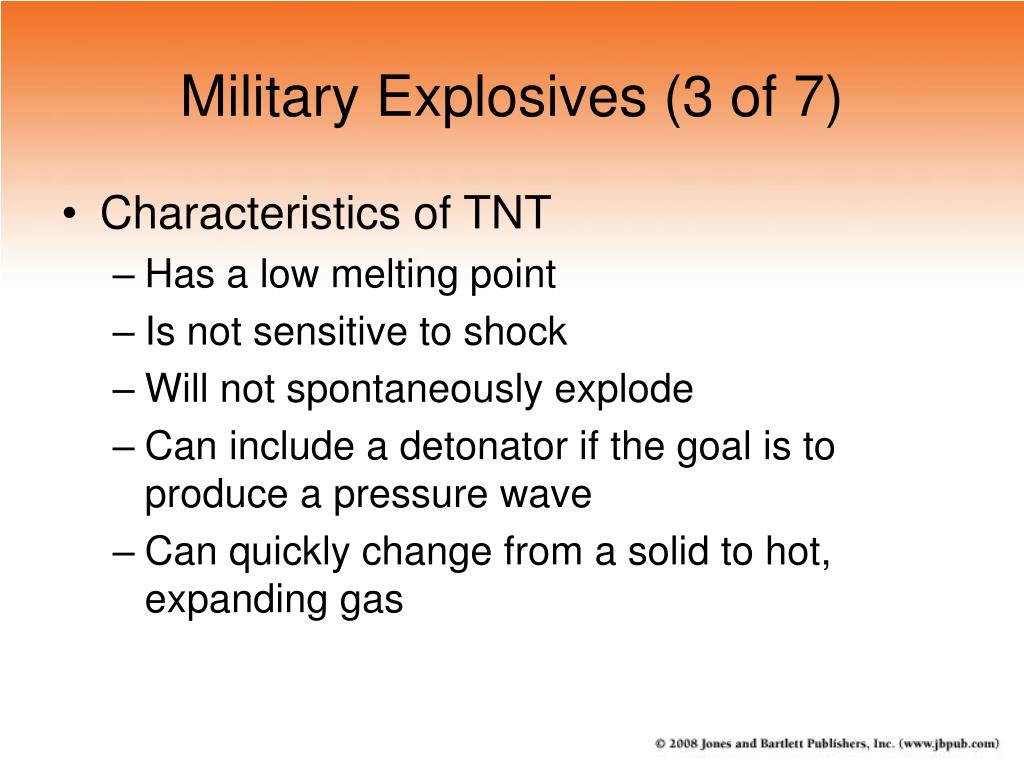 Military Explosives (3 of 7)

• Characteristics of TNT
– Has a low melting point
– Is not sensitive to shock
– Will not spontaneously explode
– Can include a detonator if the goal is to produce a pressure wave
– Can quickly change from a solid to hot, expanding gas

© 2008 Jones and Bartlett Publishers, Inc. (www.jbpub.com)